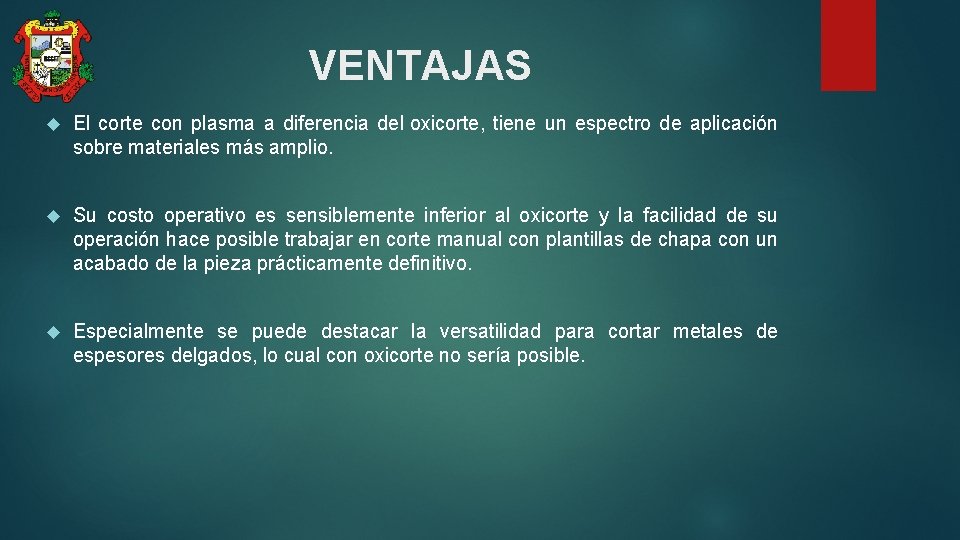 VENTAJAS

El corte con plasma a diferencia del oxicorte, tiene un espectro de aplicación sobre materiales más amplio.

Su costo operativo es sensiblemente inferior al oxicorte y la facilidad de su operación hace posible trabajar en corte manual con plantillas de chapa con un acabado de la pieza prácticamente definitivo.

Especialmente se puede destacar la versatilidad para cortar metales de espesores delgados, lo cual con oxicorte no sería posible.